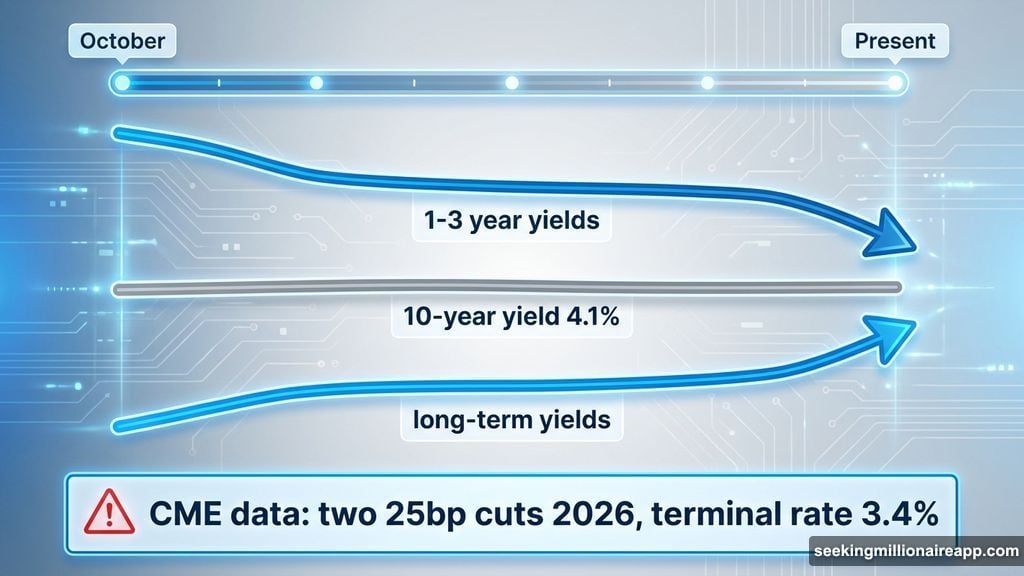 October

Present

1-3 year yields

10-year yield 4.1%

long-term yields

CME data: two 25bp cuts 2026, terminal rate 3.4%

seekingmillionaireapp.com